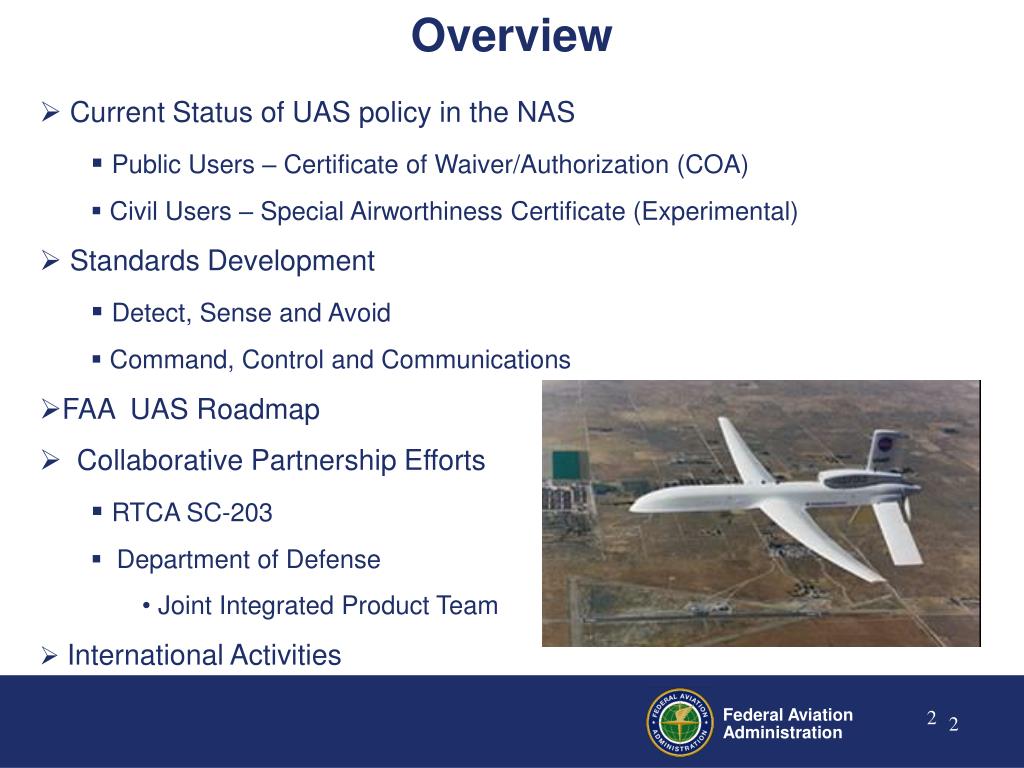 Overview

➢ Current Status of UAS policy in the NAS

▪ Public Users – Certificate of Waiver/Authorization (COA)

▪ Civil Users – Special Airworthiness Certificate (Experimental)

➢ Standards Development

▪ Detect, Sense and Avoid

▪ Command, Control and Communications

➢FAA UAS Roadmap

➢ Collaborative Partnership Efforts

▪ RTCA SC-203

▪ Department of Defense

• Joint Integrated Product Team

➢ International Activities

FEDERAL AVIATION ADMINISTRATION

Federal Aviation Administration

2 2